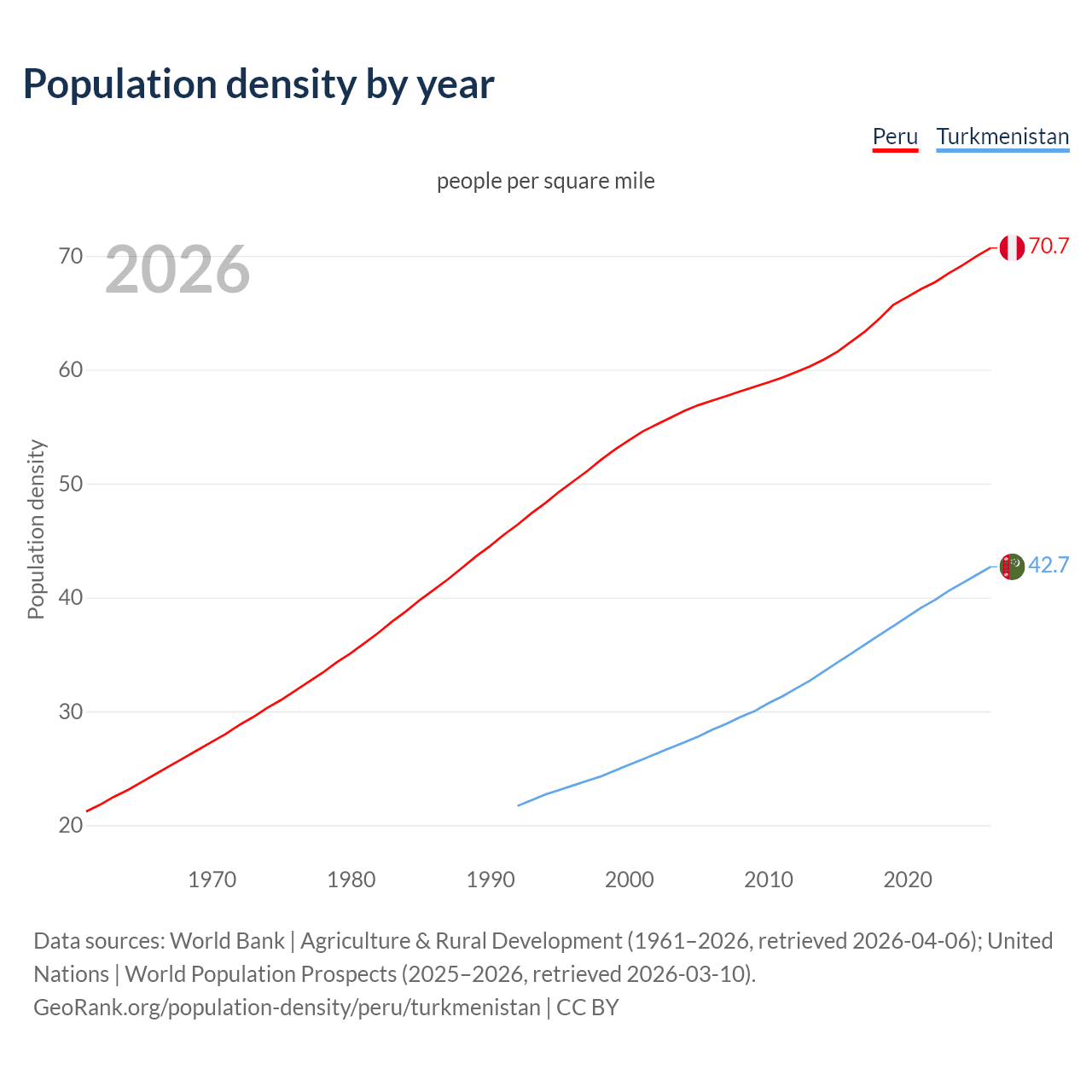 Population density by year

Peru Turkmenistan

people per square mile

2026

Population density

70
60
50
40
30
20

70.7
42.7

1970 1980 1990 2000 2010 2020

Data sources: World Bank | Agriculture & Rural Development (1961–2026, retrieved 2026-04-06); United Nations | World Population Prospects (2025–2026, retrieved 2026-03-10).
GeoRank.org/population-density/peru/turkmenistan | CC BY